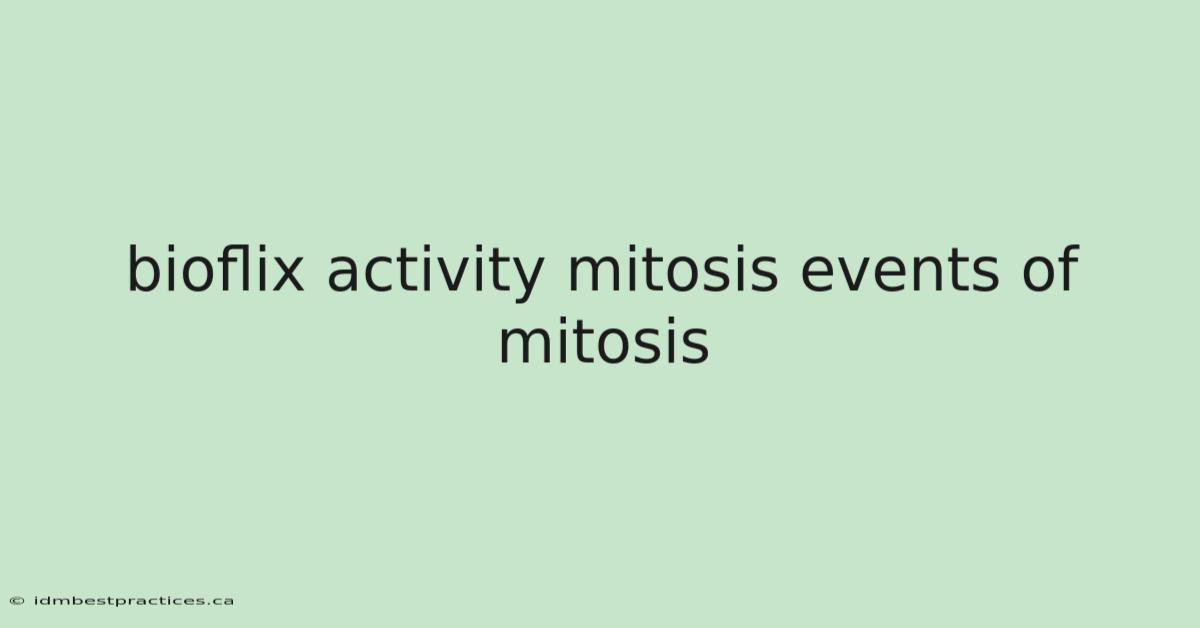 bioflix activity mitosis events of mitosis

© idmbestpractices.ca